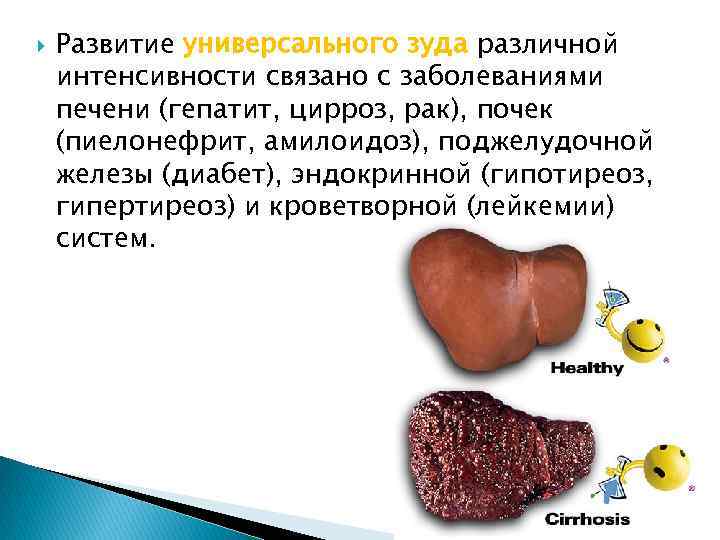 Развитие универсального зуда различной интенсивности связано с заболеваниями печени (гепатит, цирроз, рак), почек (пиелонефрит, амилоидоз), поджелудочной железы (диабет), эндокринной (гипотиреоз, гипертиреоз) и кроветворной (лейкемии) систем.

Healthy

Cirrhosis